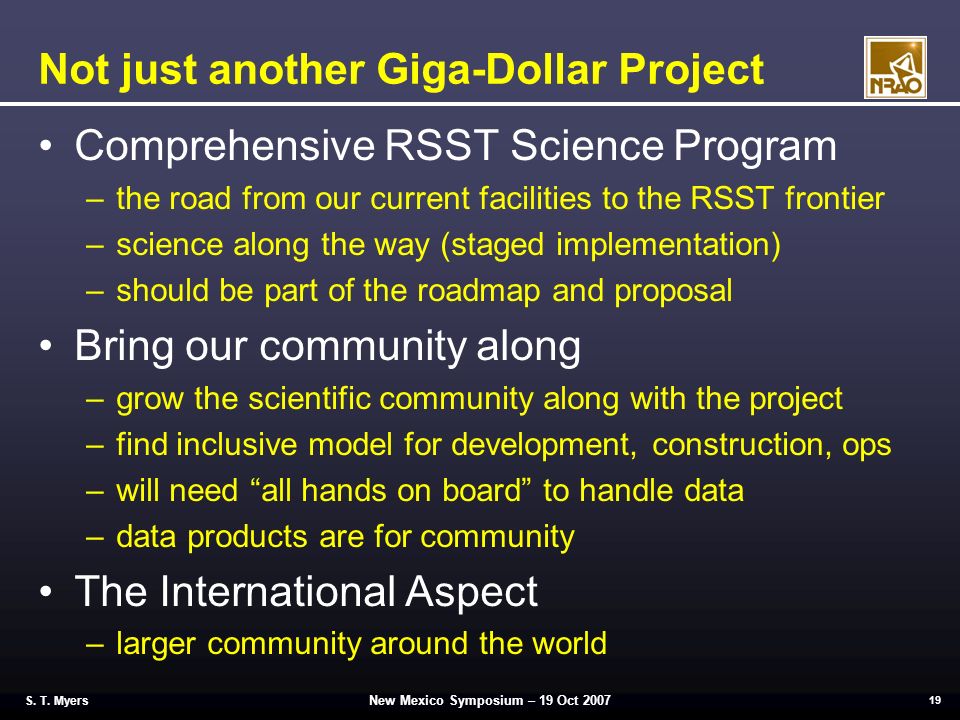 Not just another Giga-Dollar Project

NRAO

• Comprehensive RSST Science Program
– the road from our current facilities to the RSST frontier
– science along the way (staged implementation)
– should be part of the roadmap and proposal

• Bring our community along
– grow the scientific community along with the project
– find inclusive model for development, construction, ops
– will need “all hands on board” to handle data
– data products are for community

• The International Aspect
– larger community around the world

S. T. Myers

New Mexico Symposium – 19 Oct 2007

19